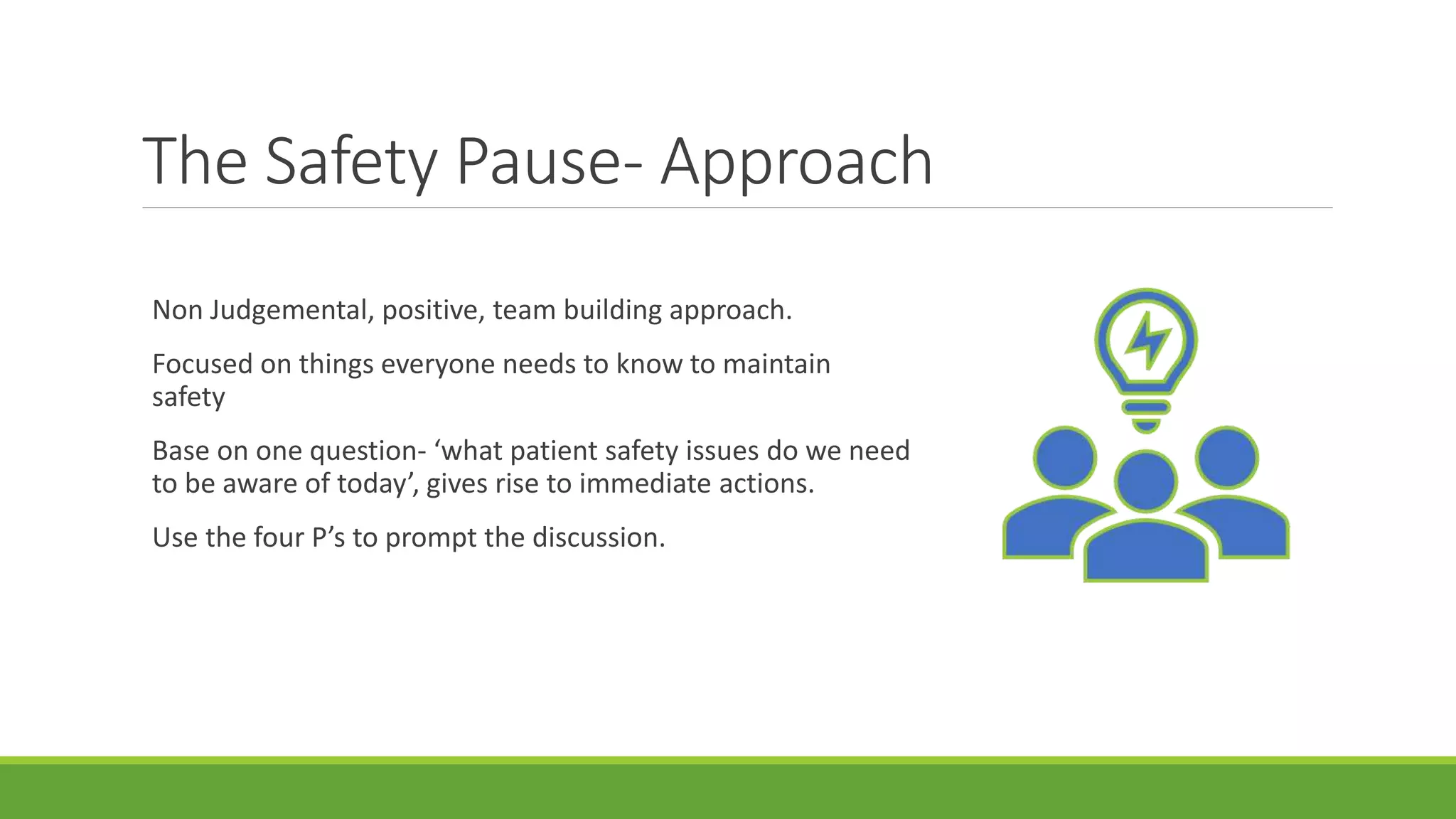 The Safety Pause- Approach

Non Judgemental, positive, team building approach.

Focused on things everyone needs to know to maintain safety

Base on one question- ‘what patient safety issues do we need to be aware of today’, gives rise to immediate actions.

Use the four P’s to prompt the discussion.